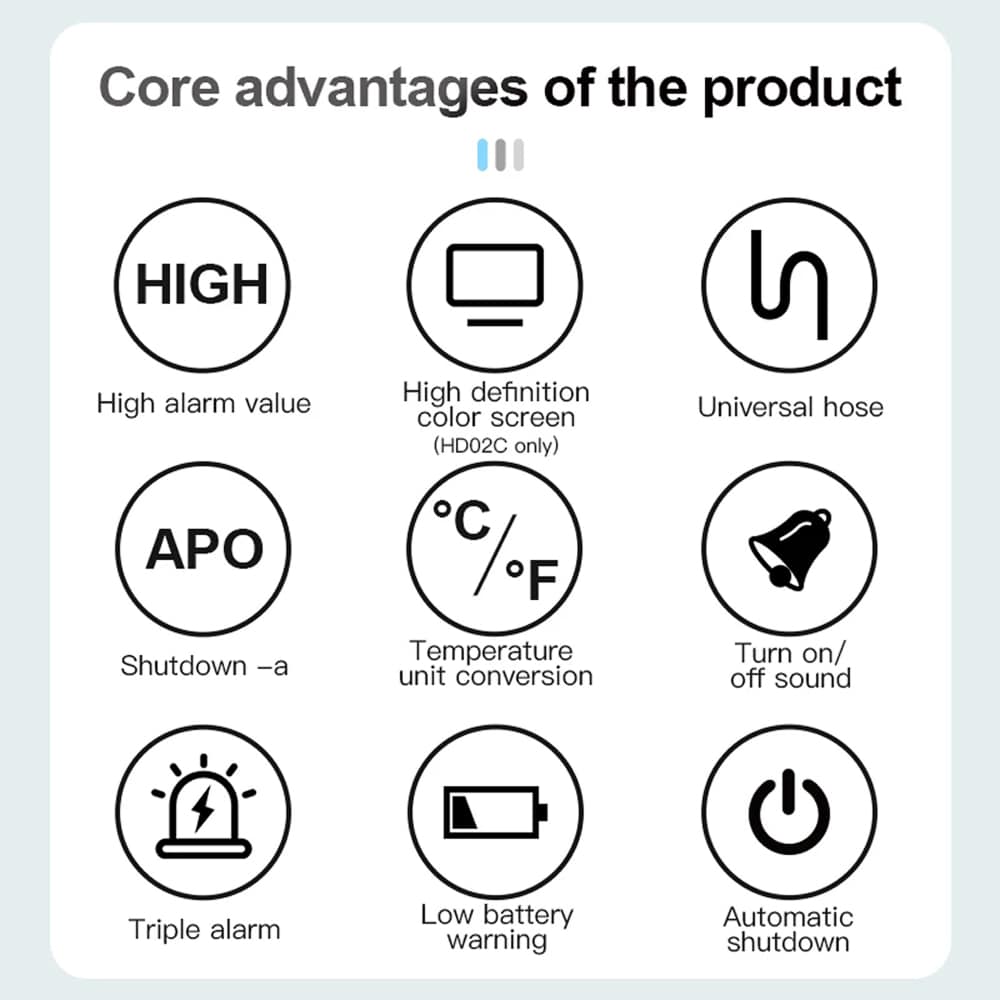 Core advantages of the product

HIGH

High alarm value

High definition color screen
(HD02C only)

Universal hose

APO

Shutdown –a

°C/°F

Temperature unit conversion

Turn on/ off sound

Triple alarm

Low battery warning

Automatic shutdown